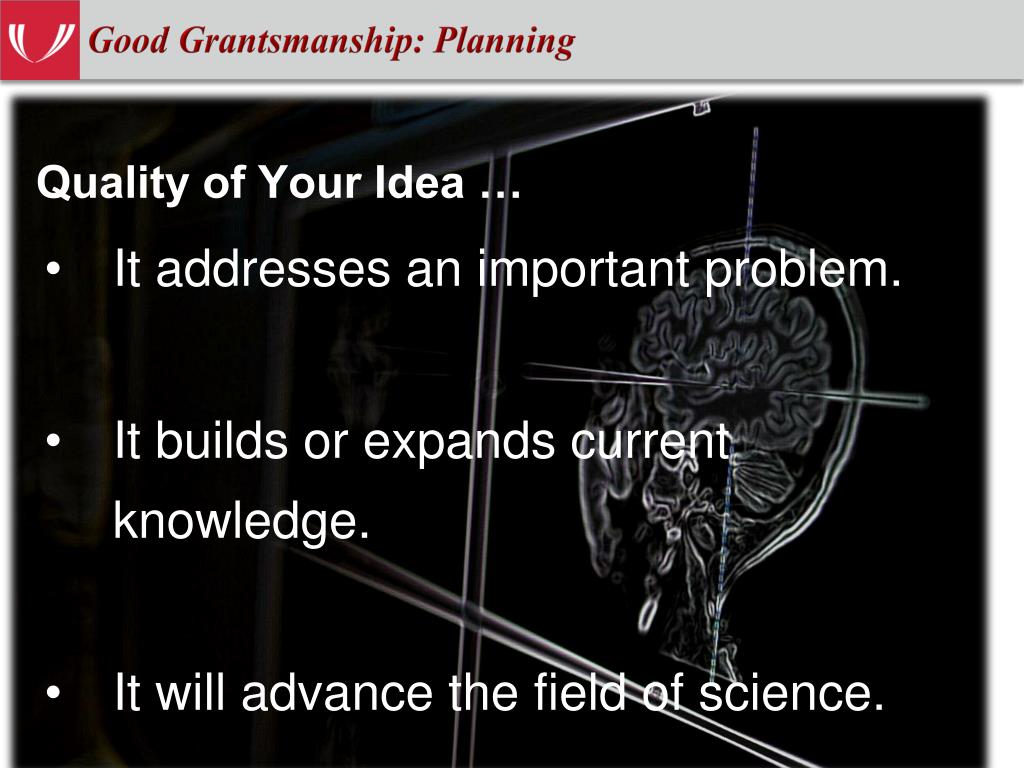 Good Grantsmanship: Planning

Quality of Your Idea …

• It addresses an important problem.

• It builds or expands current knowledge.

• It will advance the field of science.